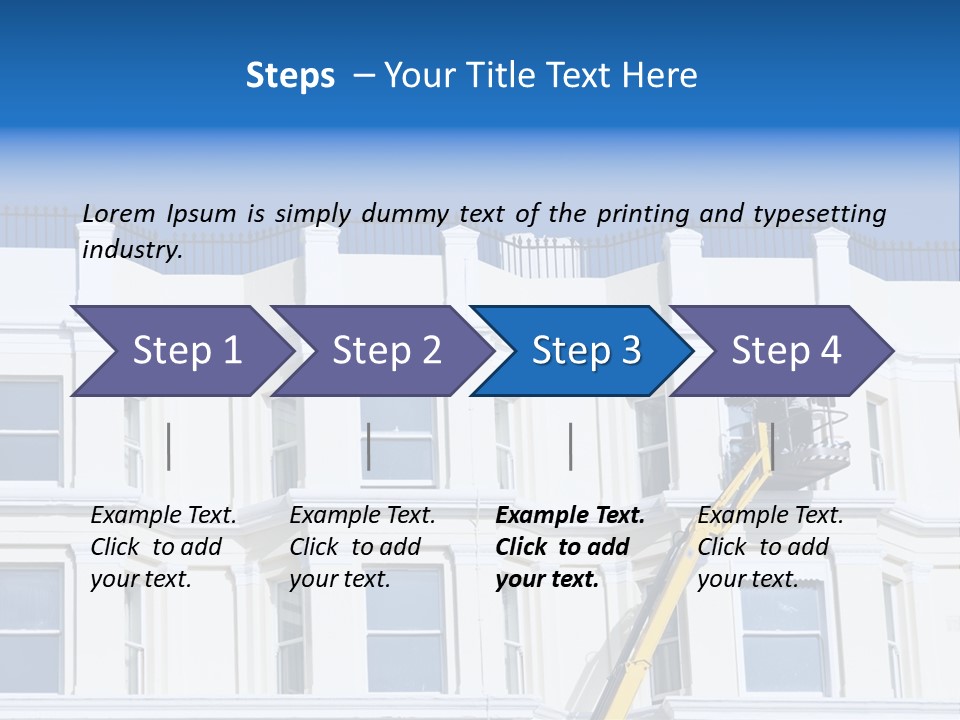 Steps – Your Title Text Here

Lorem Ipsum is simply dummy text of the printing and typesetting industry.

Step 1

Step 2

Step 3

Step 4

Example Text. Click to add your text.

Example Text. Click to add your text.

Example Text. Click to add your text.

Example Text. Click to add your text.